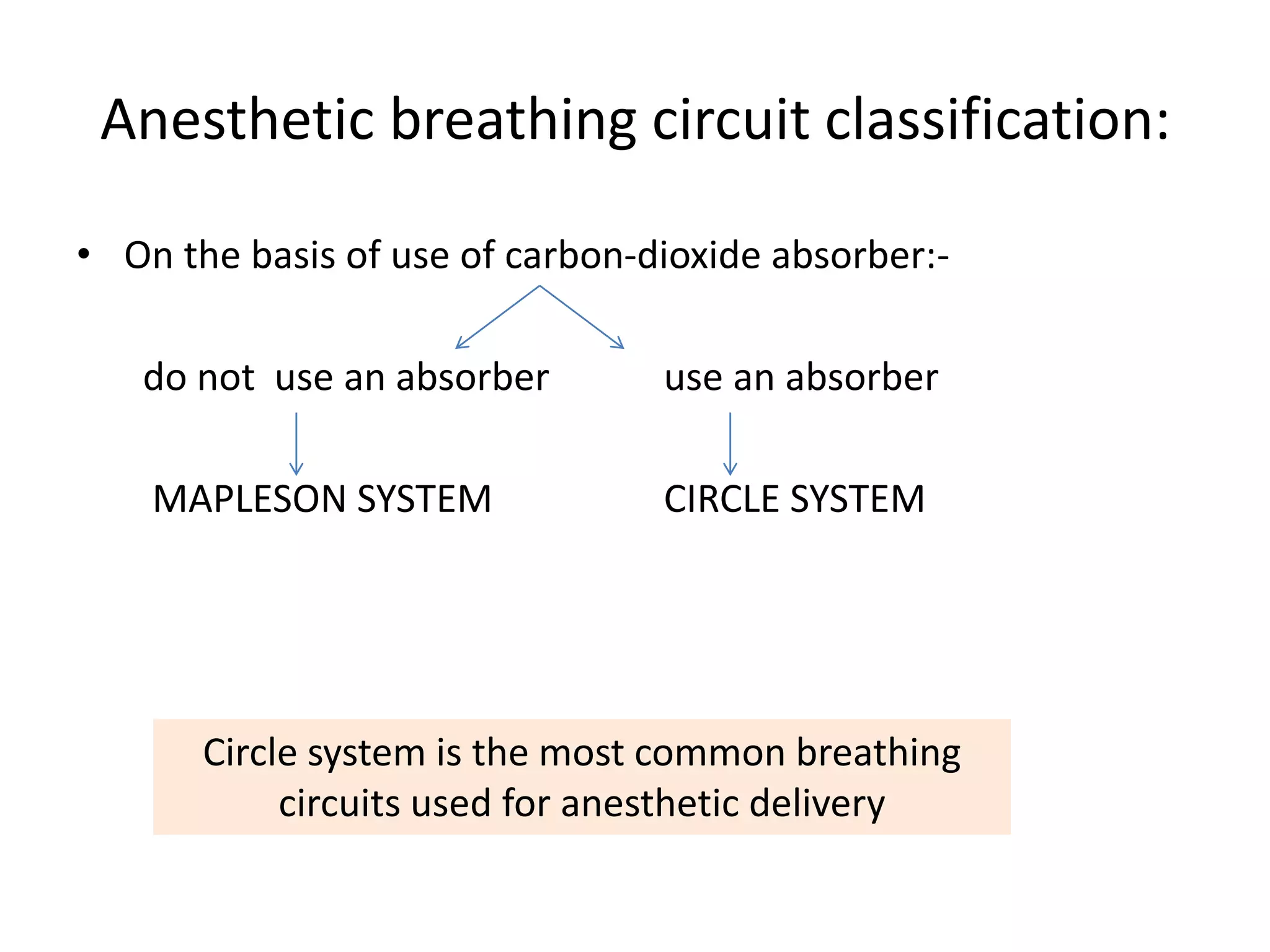 Anesthetic breathing circuit classification:

• On the basis of use of carbon-dioxide absorber:-

do not use an absorber

use an absorber

MAPLESON SYSTEM

CIRCLE SYSTEM

Circle system is the most common breathing circuits used for anesthetic delivery